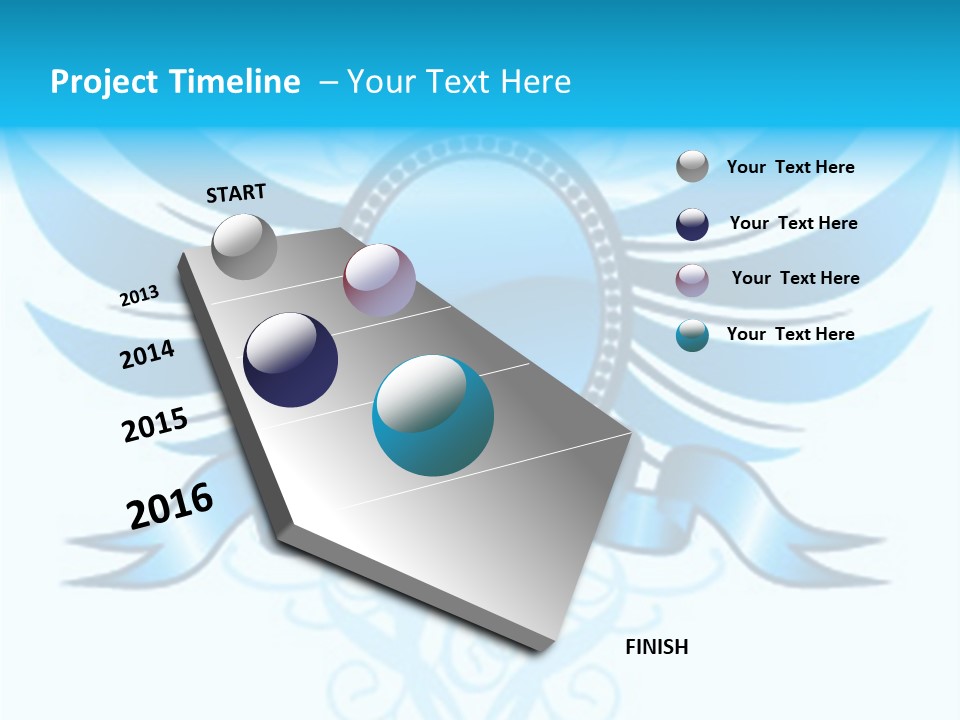 Project Timeline – Your Text Here

START

2013

2014

2015

2016

FINISH

Your Text Here

Your Text Here

Your Text Here

Your Text Here